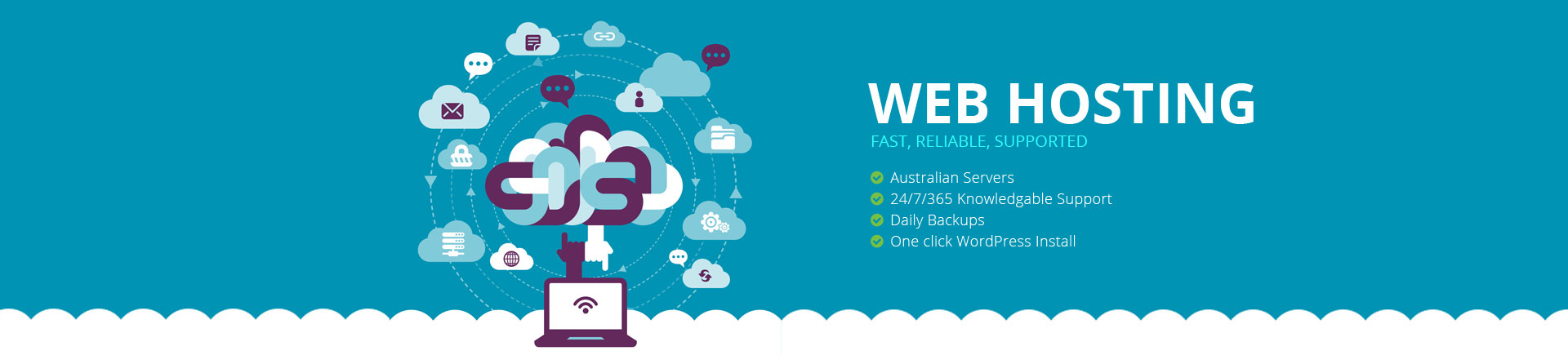 WEB HOSTING
FAST, RELIABLE, SUPPORTED

Australian Servers
24/7/365 Knowledgable Support
Daily Backups
One click WordPress Install